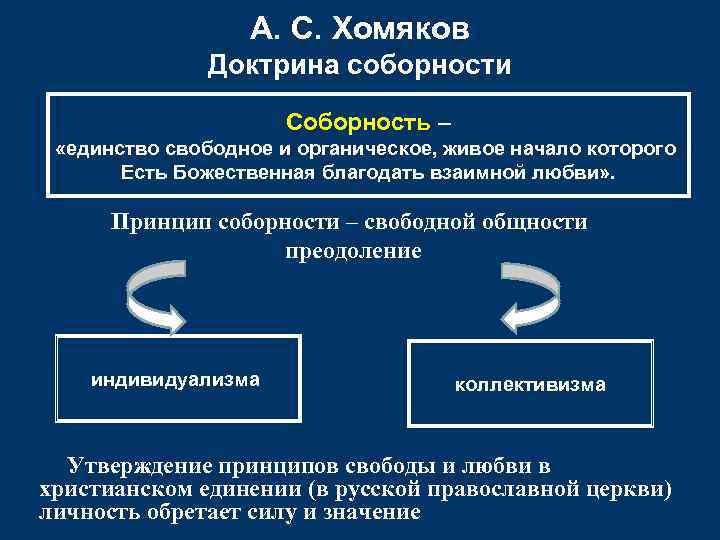 А. С. Хомяков
Доктрина соборности

Соборность –
«единство свободное и органическое, живое начало которого Есть Божественная благодать взаимной любви».

Принцип соборности – свободной общности
преодоление

индивидуализма

коллективизма

Утверждение принципов свободы и любви в христианском единении (в русской православной церкви) личность обретает силу и значение